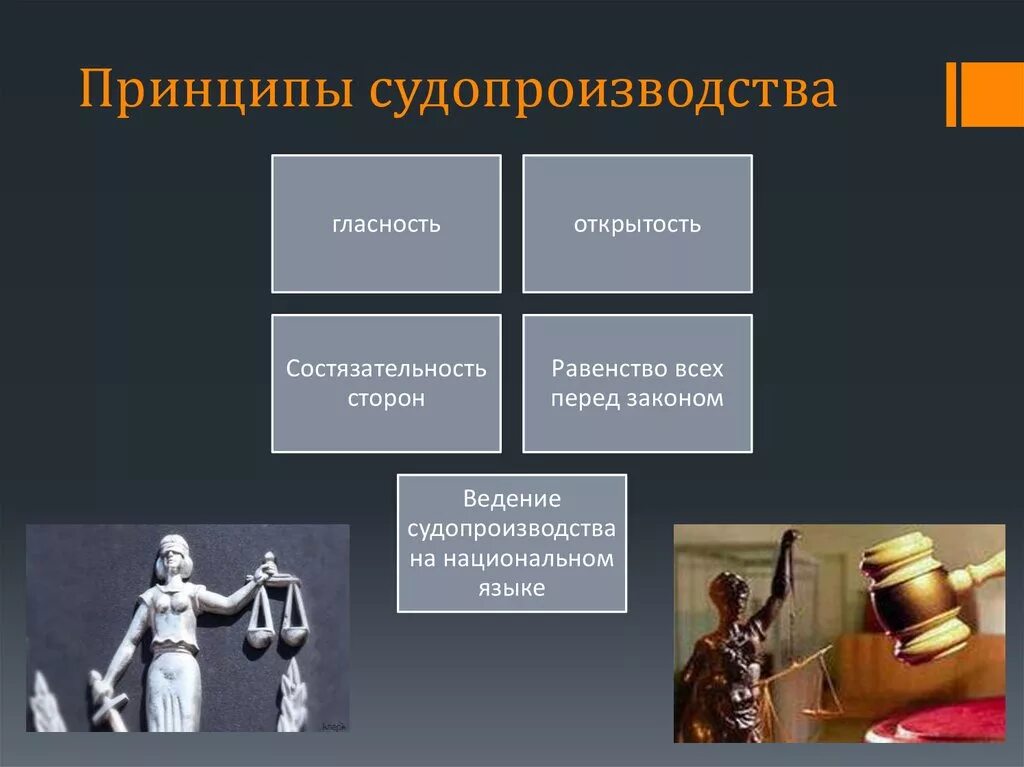 Принципы судопроизводства

гласность

открытость

Состязательность сторон

Равенство всех перед законом

Ведение судопроизводства на национальном языке